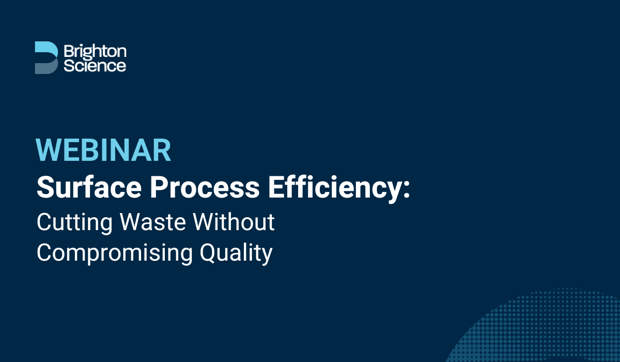 Brighton Science

WEBINAR
Surface Process Efficiency:
Cutting Waste Without Compromising Quality